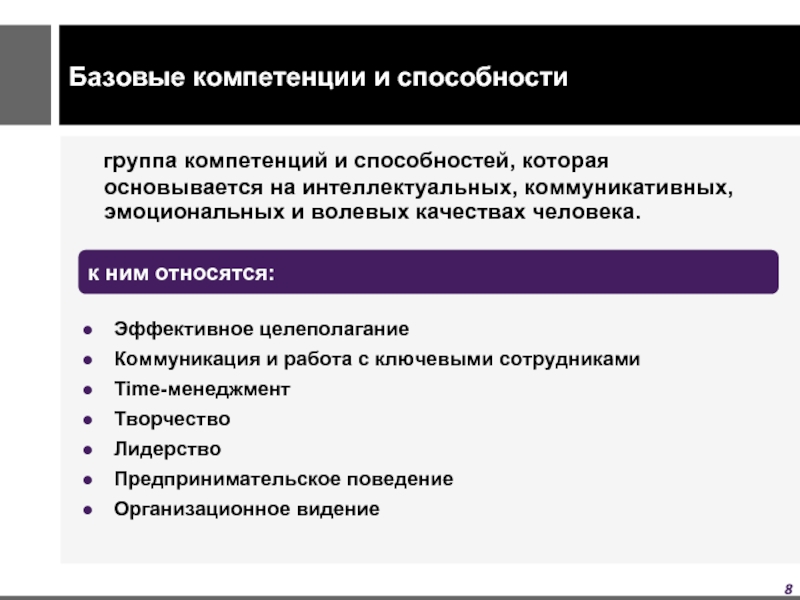 Базовые компетенции и способности

группа компетенций и способностей, которая основывается на интеллектуальных, коммуникативных, эмоциональных и волевых качествах человека.

к ним относятся:

- Эффективное целеполагание
- Коммуникация и работа с ключевыми сотрудниками
- Time-менеджмент
- Творчество
- Лидерство
- Предпринимательское поведение
- Организационное видение

8